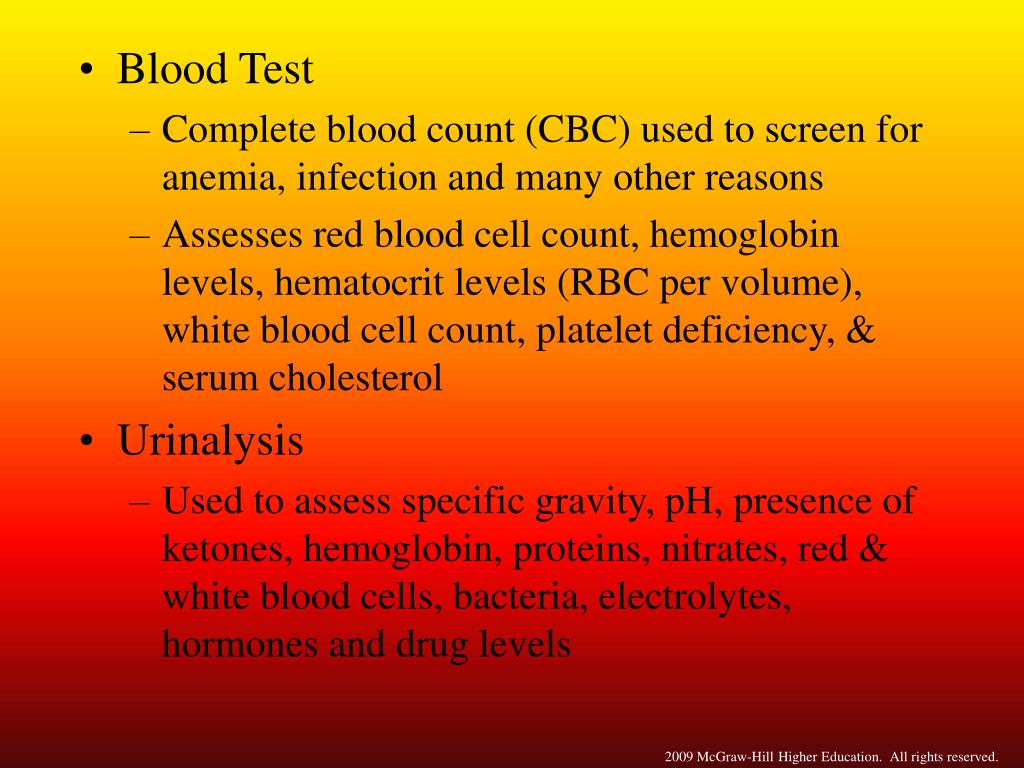 • Blood Test

– Complete blood count (CBC) used to screen for anemia, infection and many other reasons

– Assesses red blood cell count, hemoglobin levels, hematocrit levels (RBC per volume), white blood cell count, platelet deficiency, & serum cholesterol

• Urinalysis

– Used to assess specific gravity, pH, presence of ketones, hemoglobin, proteins, nitrates, red & white blood cells, bacteria, electrolytes, hormones and drug levels

2009 McGraw-Hill Higher Education. All rights reserved.